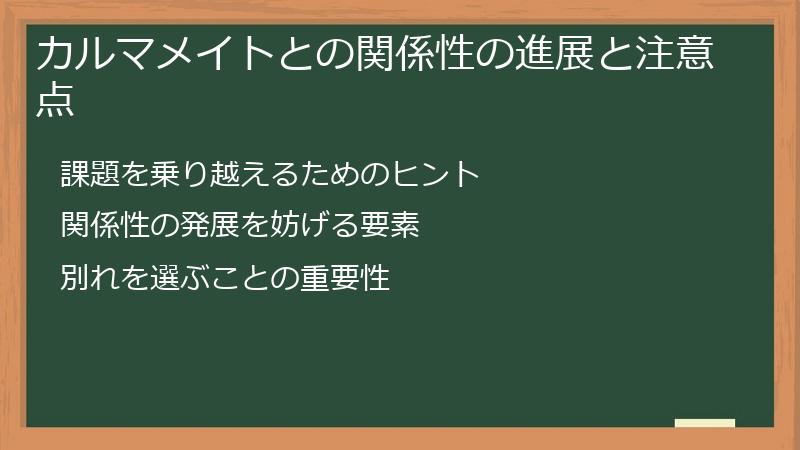 カルマメイトとの関係性の進展と注意点

課題を乗り越えるためのヒント

関係性の発展を妨げる要素

別れを選ぶことの重要性